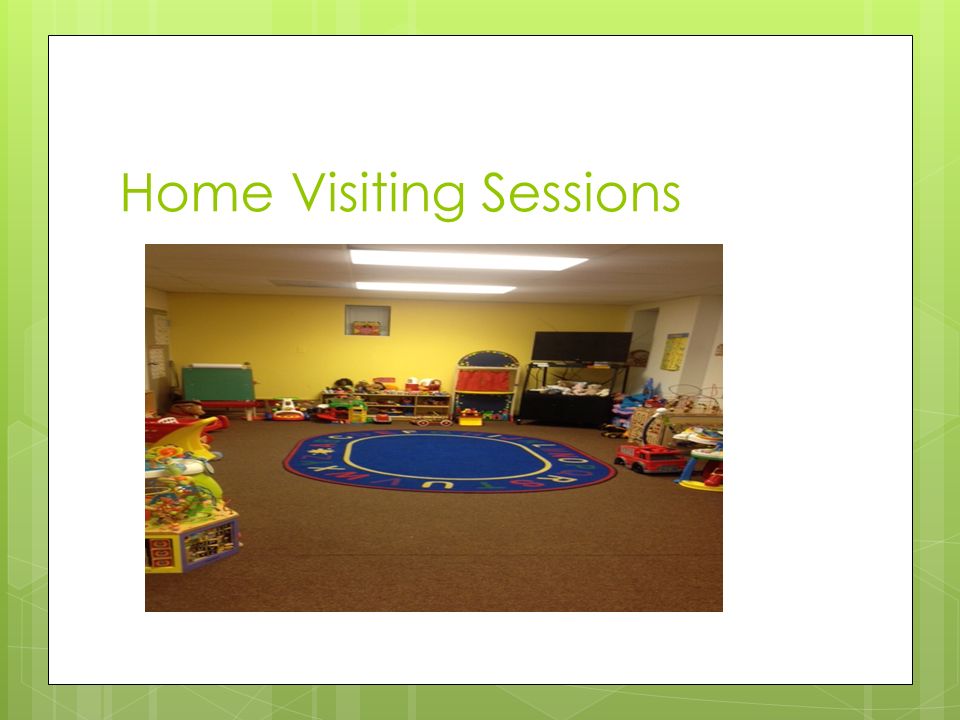 Home Visiting Sessions